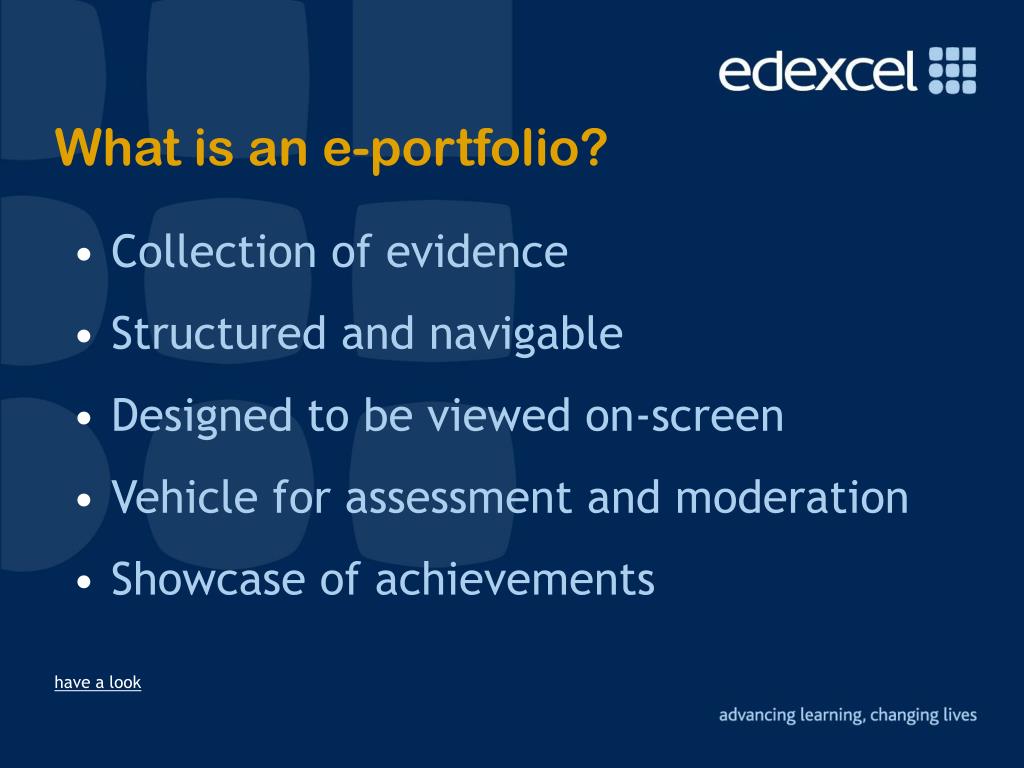 edexcel

What is an e-portfolio?

• Collection of evidence
• Structured and navigable
• Designed to be viewed on-screen
• Vehicle for assessment and moderation
• Showcase of achievements

have a look

advancing learning, changing lives